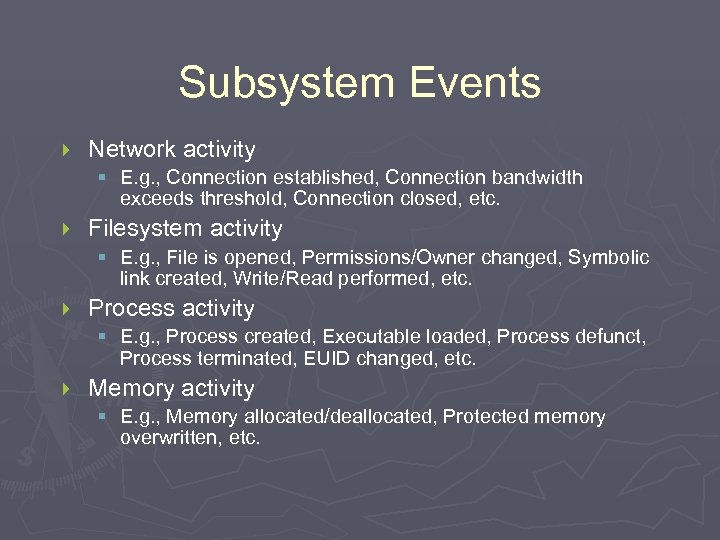 Subsystem Events

Network activity

E.g., Connection established, Connection bandwidth exceeds threshold, Connection closed, etc.

Filesystem activity

E.g., File is opened, Permissions/Owner changed, Symbolic link created, Write/Read performed, etc.

Process activity

E.g., Process created, Executable loaded, Process defunct, Process terminated, EUID changed, etc.

Memory activity

E.g., Memory allocated/deallocated, Protected memory overwritten, etc.